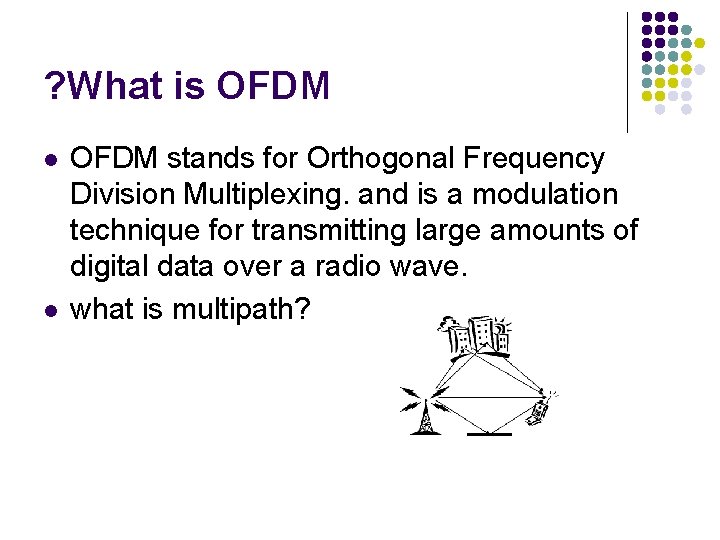 ?What is OFDM

- OFDM stands for Orthogonal Frequency Division Multiplexing. and is a modulation technique for transmitting large amounts of digital data over a radio wave.
- what is multipath?